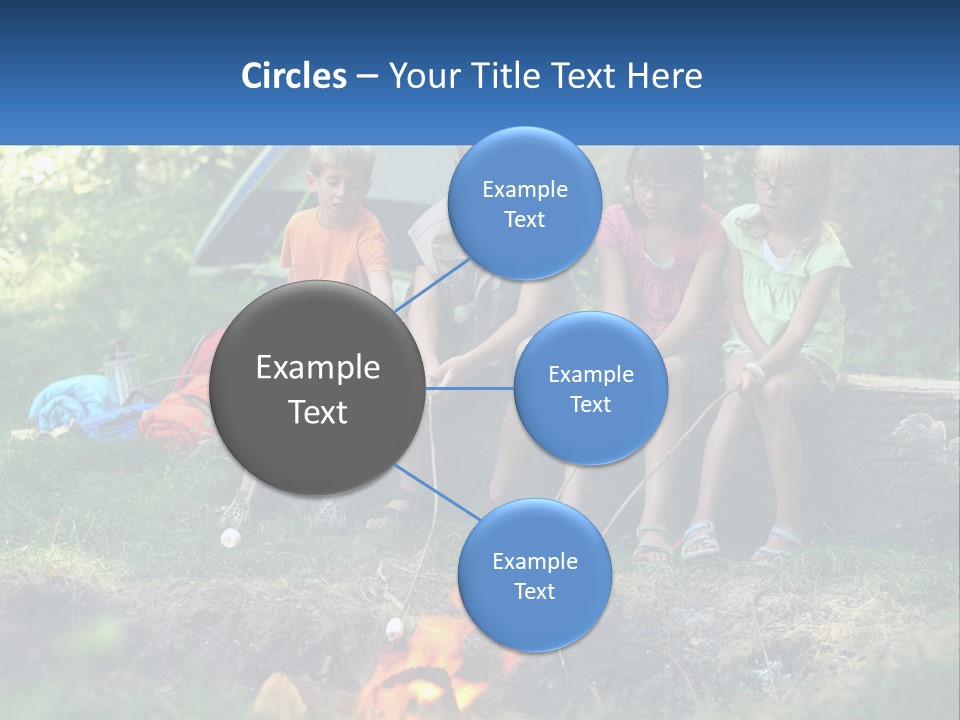 Circles – Your Title Text Here

Example Text

Example Text

Example Text

Example Text